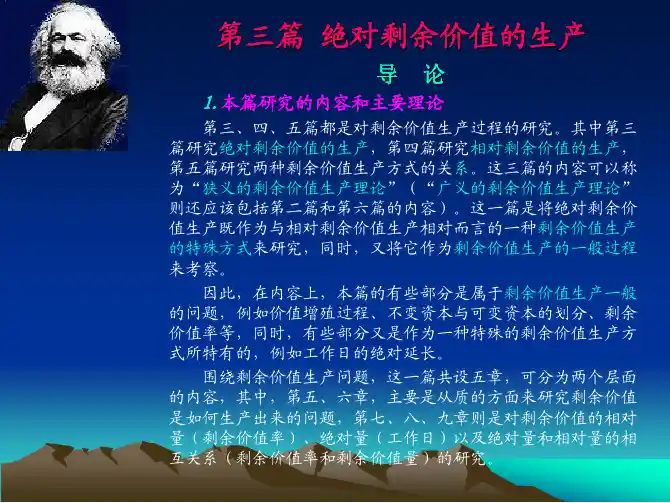 第三篇 绝对剩余价值的生产

导 论

1.本篇研究的内容和主要理论

第三、四、五篇都是对剩余价值生产过程的研究。其中第三篇研究绝对剩余价值的生产，第四篇研究相对剩余价值的生产，第五篇研究两种剩余价值生产方式的关系。这三篇的内容可以称为“狭义的剩余价值生产理论”（“广义的剩余价值生产理论”则还应该包括第二篇和第六篇的内容）。这一篇是将绝对剩余价值生产既作为与相对剩余价值生产相对而言的一种剩余价值生产的特殊方式来研究，同时，又将它作为剩余价值生产的一般过程来考察。

因此，在内容上，本篇的有些部分是属于剩余价值生产一般的问题，例如价值增殖过程、不变资本与可变资本的划分、剩余价值率等，同时，有些部分又是作为一种特殊的剩余价值生产方式所特有的，例如工作日的绝对延长。

围绕剩余价值生产问题，这一篇共设五章，可分为两个层面的内容，其中，第五、六章，主要是从质的方面来研究剩余价值是如何生产出来的问题，第七、八、九章则是对剩余价值的相对量（剩余价值率）、绝对量（工作日）以及绝对量和相对量的相互关系（剩余价值率和剩余价值量）的研究。